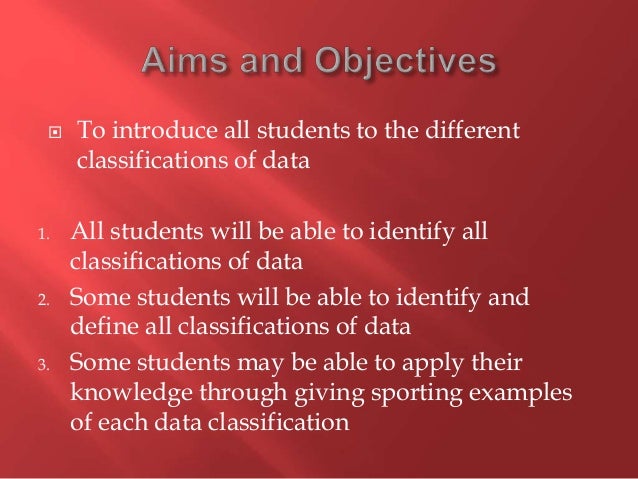 Aims and Objectives

To introduce all students to the different classifications of data

1. All students will be able to identify all classifications of data
2. Some students will be able to identify and define all classifications of data
3. Some students may be able to apply their knowledge through giving sporting examples of each data classification